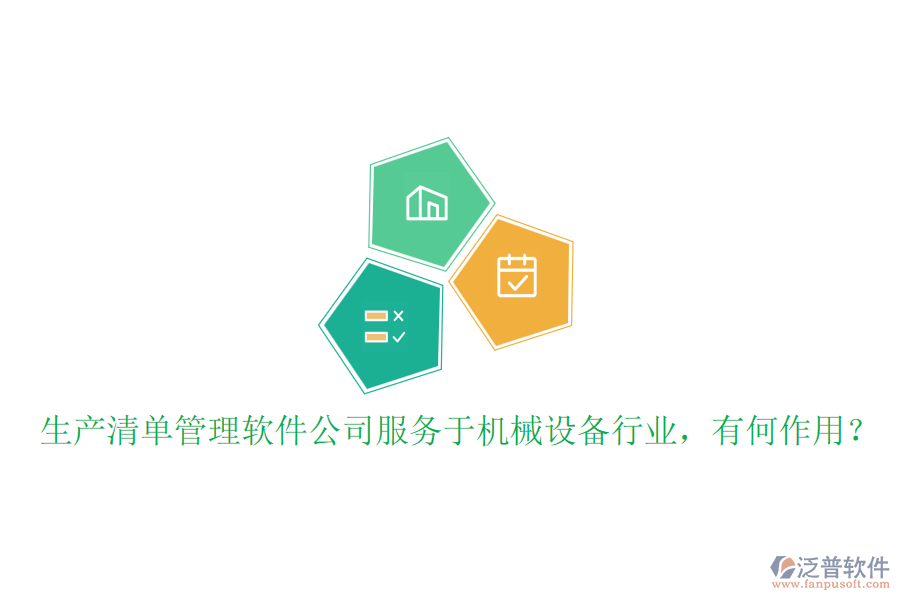 生产清单管理软件公司服务于机械设备行业，有何作用？

泛普软件
www.fanpusoft.com